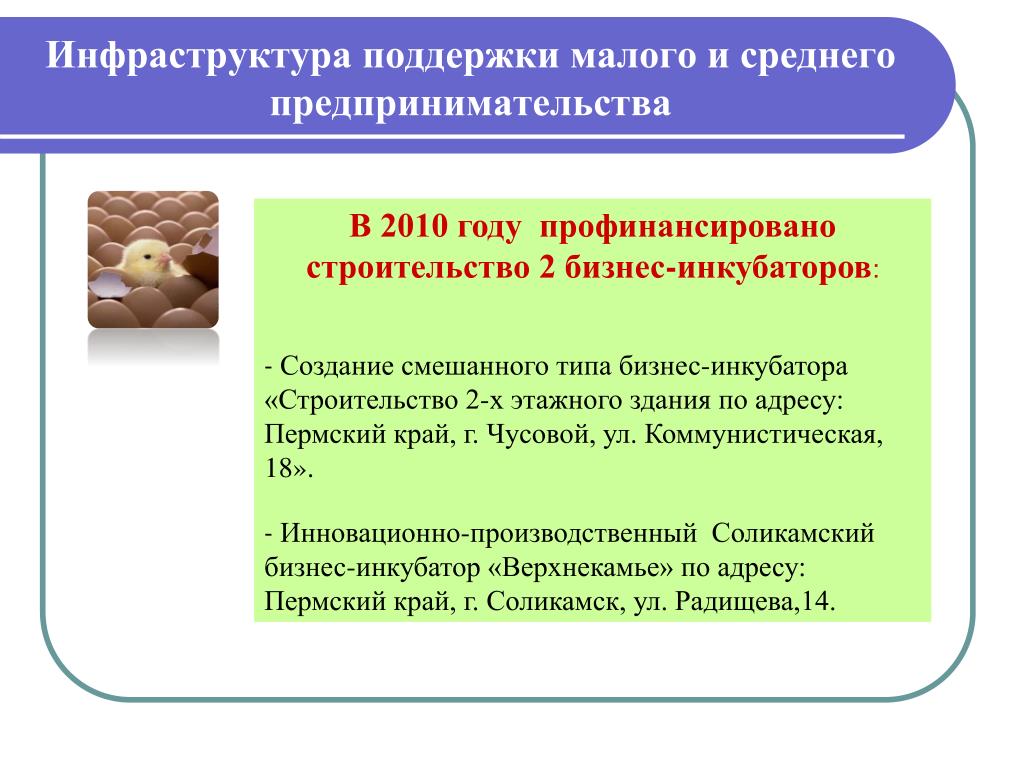 Инфраструктура поддержки малого и среднего предпринимательства

В 2010 году профинансировано строительство 2 бизнес-инкубаторов:

- Создание смешанного типа бизнес-инкубатора «Строительство 2-х этажного здания по адресу: Пермский край, г. Чусовой, ул. Коммунистическая, 18».

- Инновационно-производственный Соликамский бизнес-инкубатор «Верхнекамье» по адресу: Пермский край, г. Соликамск, ул. Радищева,14.